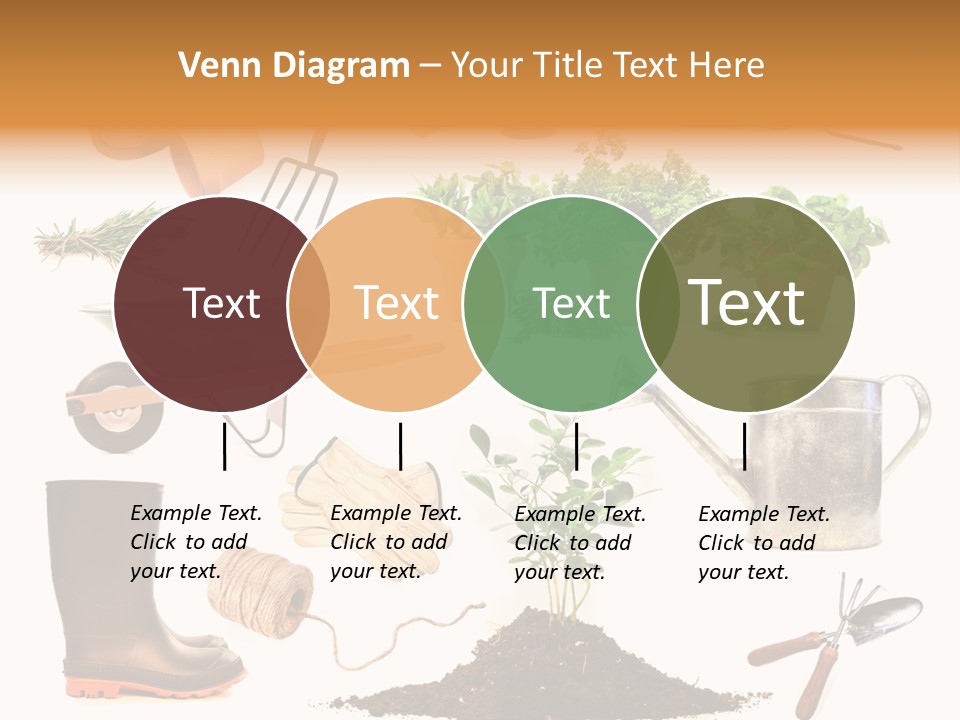 Venn Diagram – Your Title Text Here

Text

Text

Text

Text

Example Text. Click to add your text.

Example Text. Click to add your text.

Example Text. Click to add your text.

Example Text. Click to add your text.